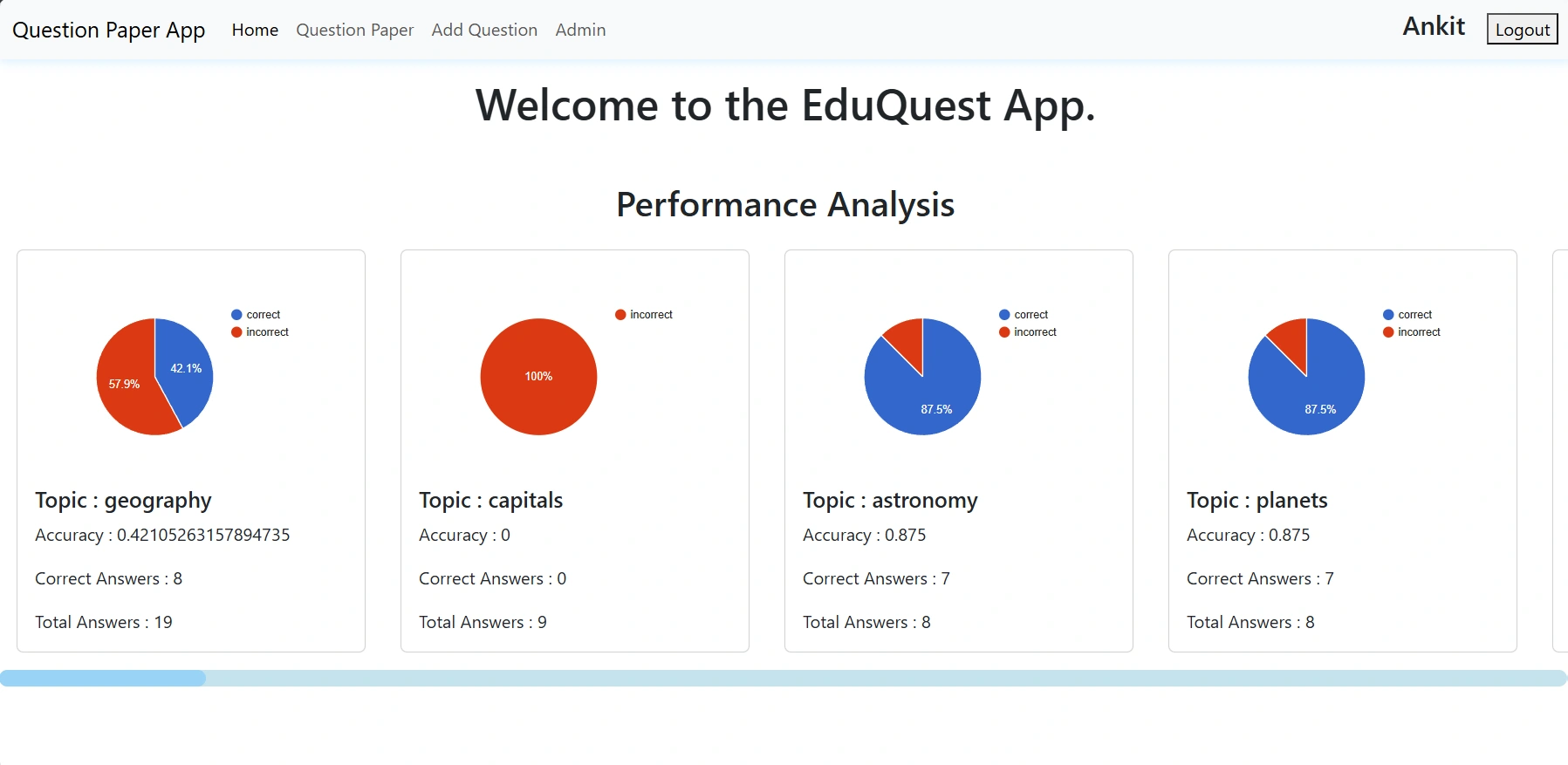 Question Paper App Home Question Paper Add Question Admin Ankit Logout

Welcome to the EduQuest App.

Performance Analysis

correct
incorrect
42.1%
57.9%

Topic : geography

Accuracy : 0.42105263157894735

Correct Answers : 8

Total Answers : 19

incorrect
100%

Topic : capitals

Accuracy : 0

Correct Answers : 0

Total Answers : 9

correct
incorrect
87.5%

Topic : astronomy

Accuracy : 0.875

Correct Answers : 7

Total Answers : 8

correct
incorrect
87.5%

Topic : planets

Accuracy : 0.875

Correct Answers : 7

Total Answers : 8